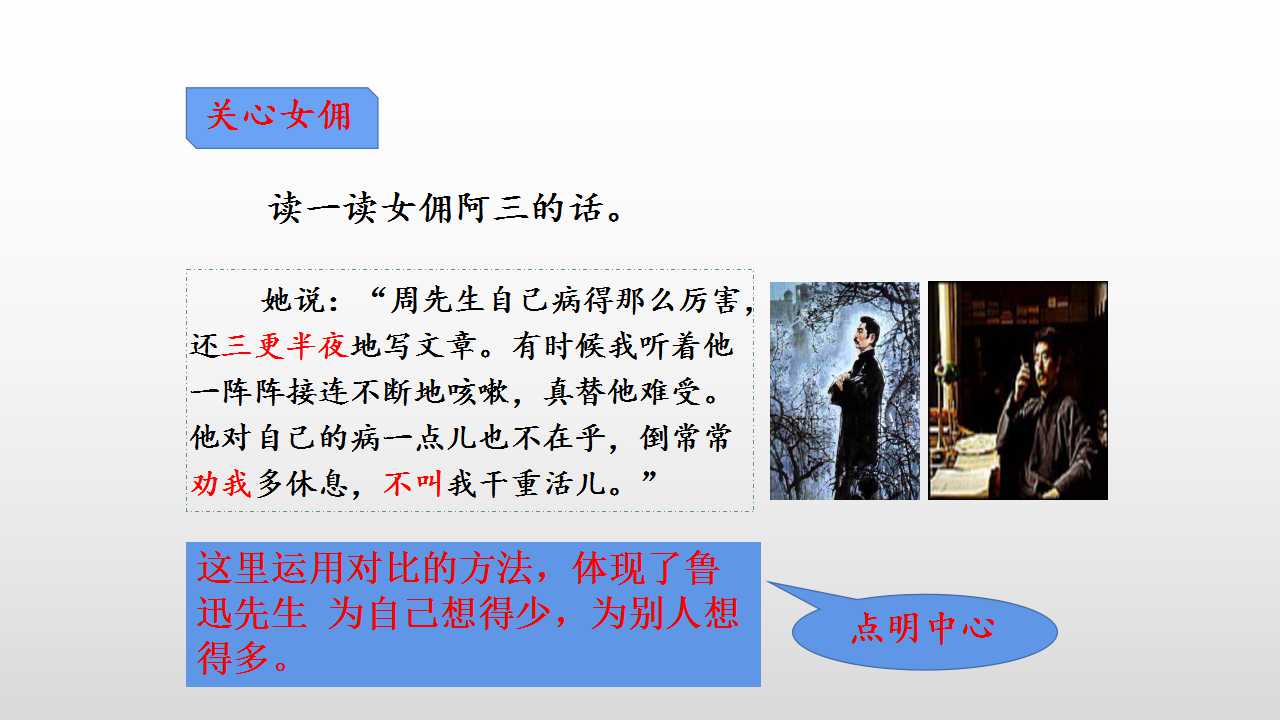 关心女佣

读一读女佣阿三的话。

她说：“周先生自己病得那么厉害，还三更半夜地写文章。有时候我听着他一阵阵接连不断地咳嗽，真替他难受。他对自己的病一点儿也不在乎，倒常常劝我多休息，不叫我干重活儿。”

这里运用对比的方法，体现了鲁迅先生 为自己想得少，为别人想得多。

点明中心